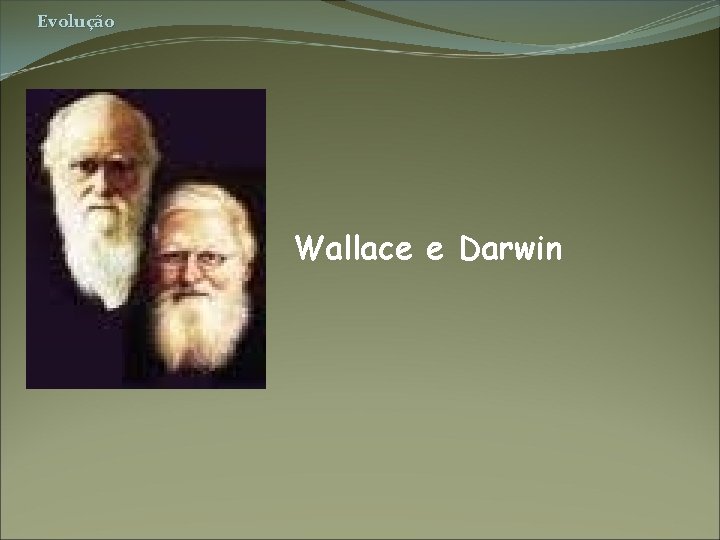 Evolução

Wallace e Darwin